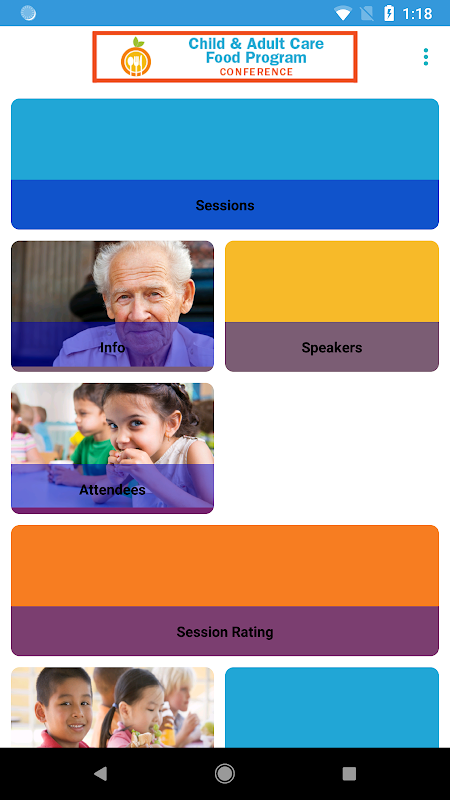 1:18

Child & Adult Care Food Program CONFERENCE

Sessions

Info

Speakers

Attendees

Session Rating